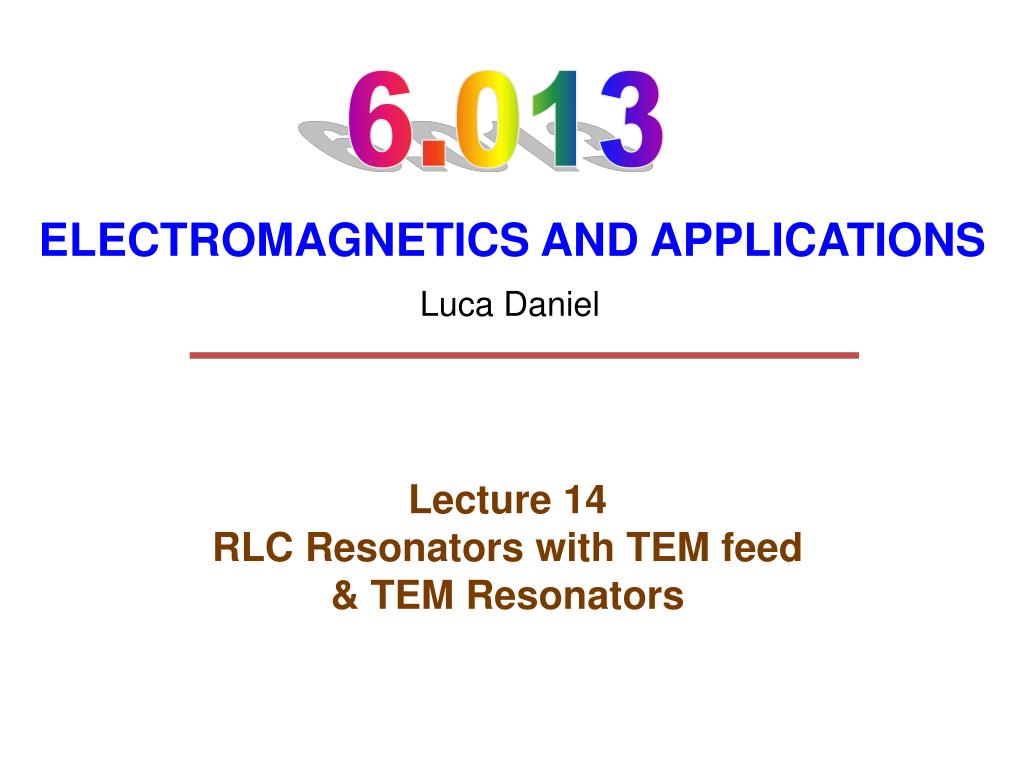 6.013

ELECTROMAGNETICS AND APPLICATIONS

Luca Daniel

Lecture 14
RLC Resonators with TEM feed
& TEM Resonators